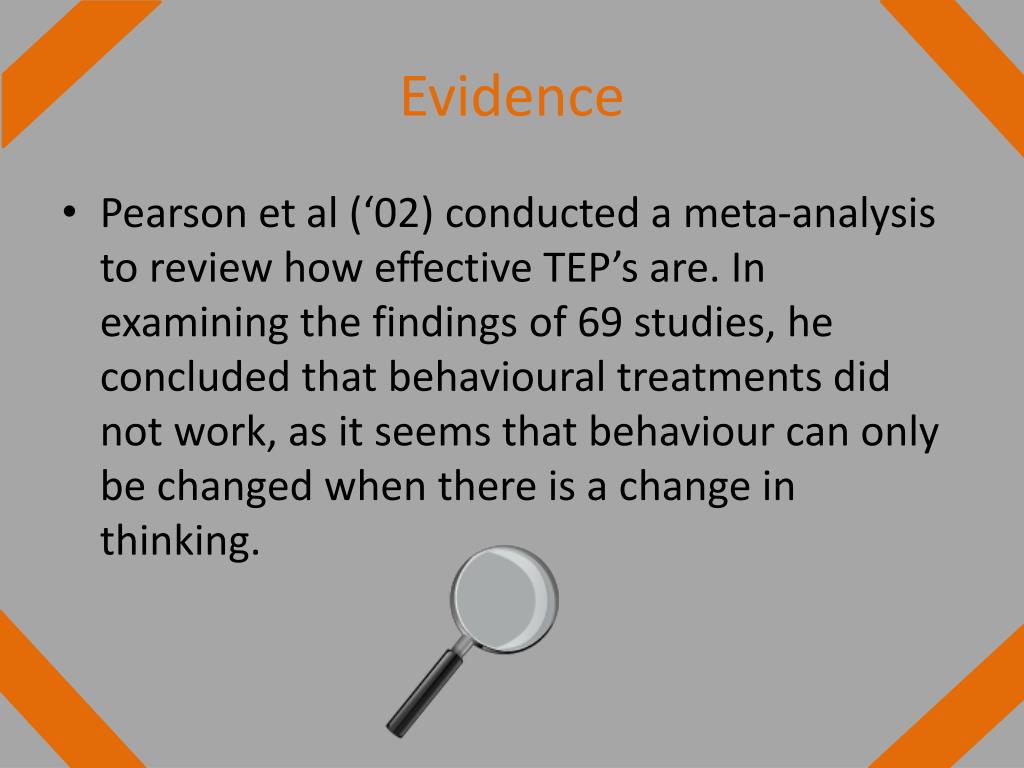 Evidence

• Pearson et al (‘02) conducted a meta-analysis to review how effective TEP’s are. In examining the findings of 69 studies, he concluded that behavioural treatments did not work, as it seems that behaviour can only be changed when there is a change in thinking.